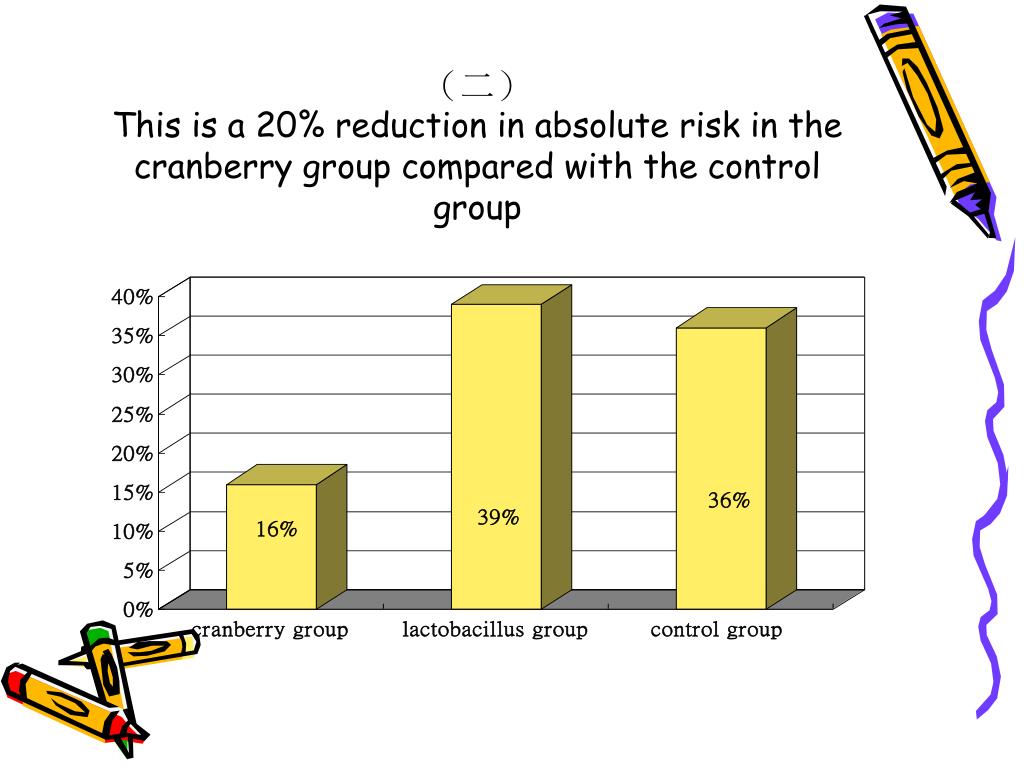 （二）
This is a 20% reduction in absolute risk in the cranberry group compared with the control group

40%
35%
30%
25%
20%
15%
10%
5%
0%

16%
39%
36%

cranberry group
lactobacillus group
control group